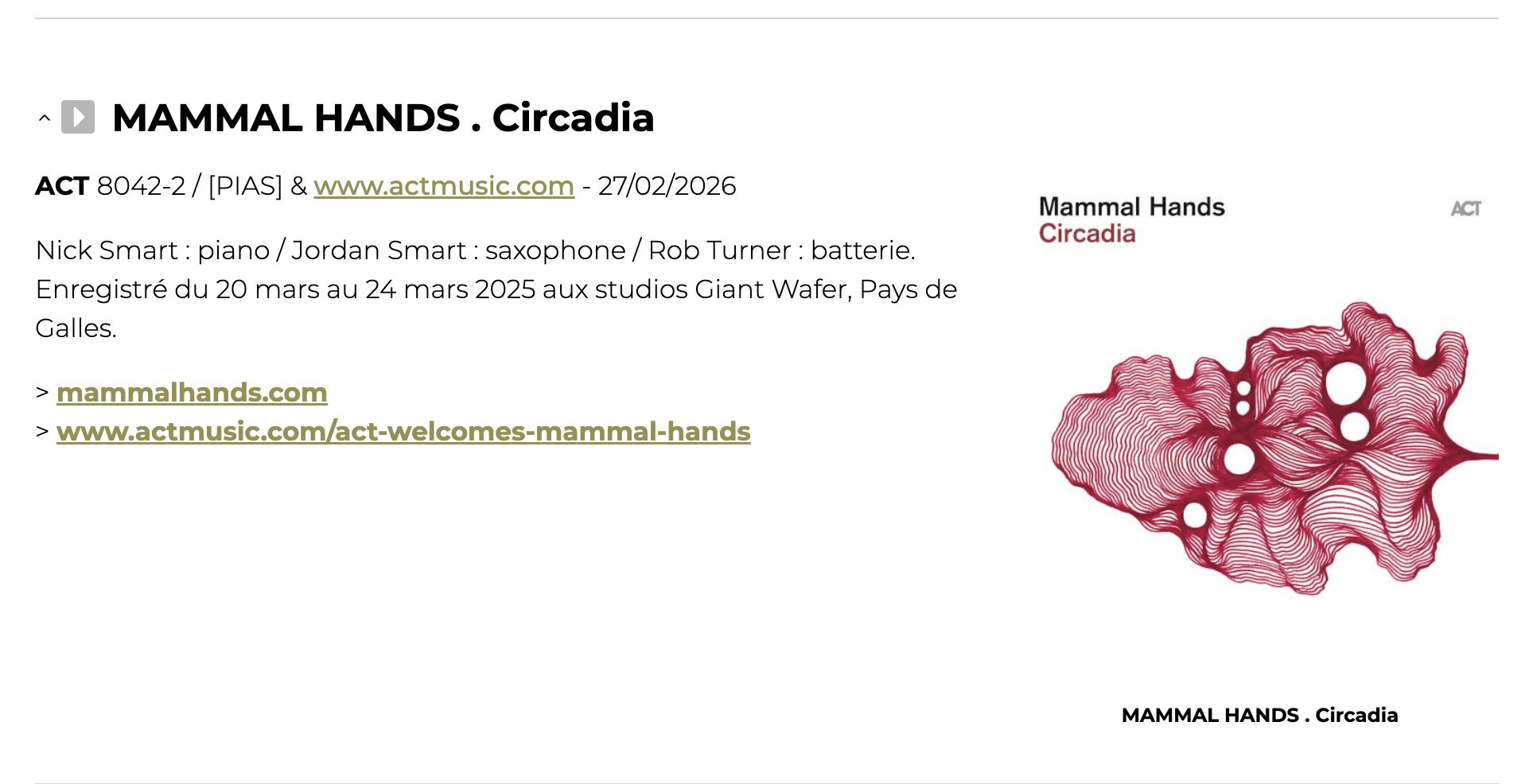 MAMMAL HANDS . Circadia

ACT 8042-2 / [PIAS] & www.actmusic.com - 27/02/2026

Nick Smart : piano / Jordan Smart : saxophone / Rob Turner : batterie. Enregistré du 20 mars au 24 mars 2025 aux studios Giant Wafer, Pays de Galles.

> mammalhands.com
> www.actmusic.com/act-welcomes-mammal-hands

Mammal Hands
Circadia
ACT

MAMMAL HANDS . Circadia